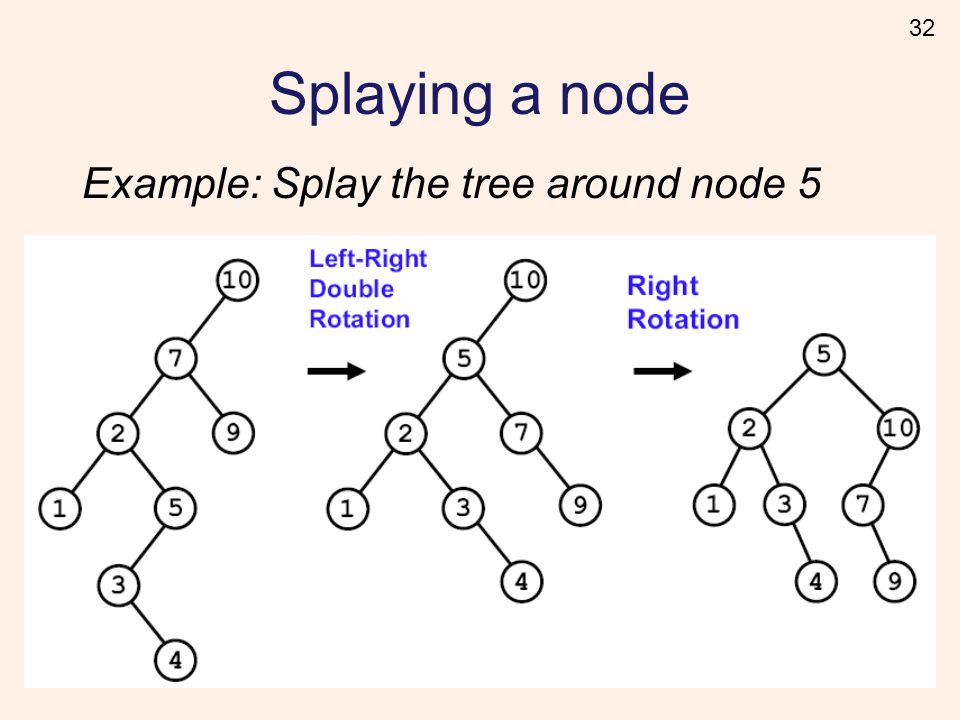 32

Splaying a node

Example: Splay the tree around node 5

10
7
2
9
1
5
3
4

Left-Right Double Rotation

10
5
2
7
1
3
9
4

Right Rotation

5
2
10
1
3
7
4
9